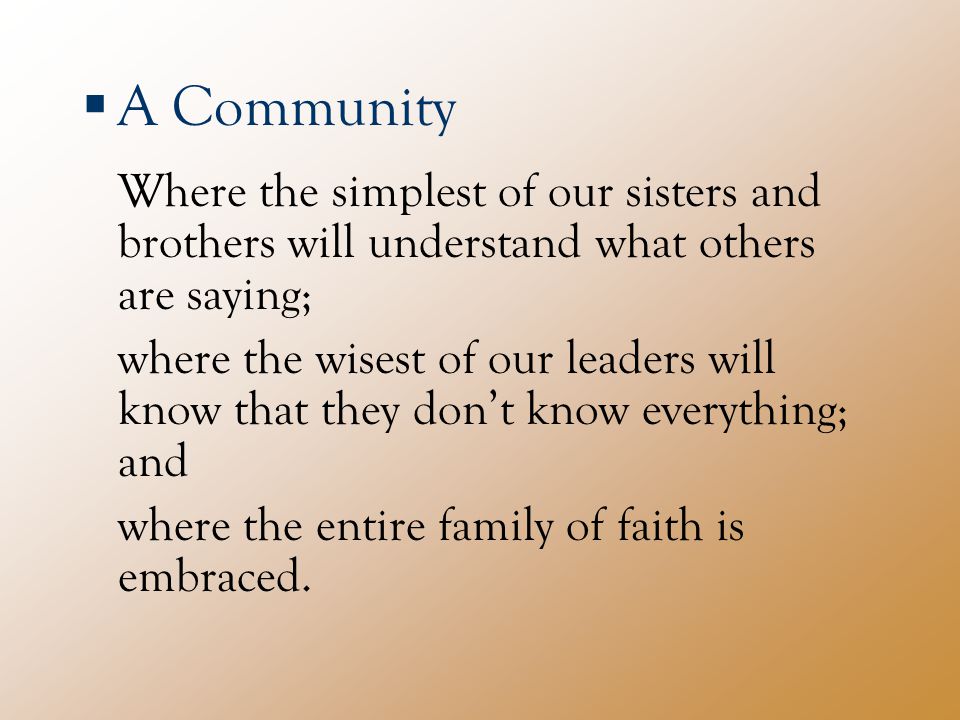 ▪ A Community

Where the simplest of our sisters and brothers will understand what others are saying;

where the wisest of our leaders will know that they don’t know everything; and

where the entire family of faith is embraced.